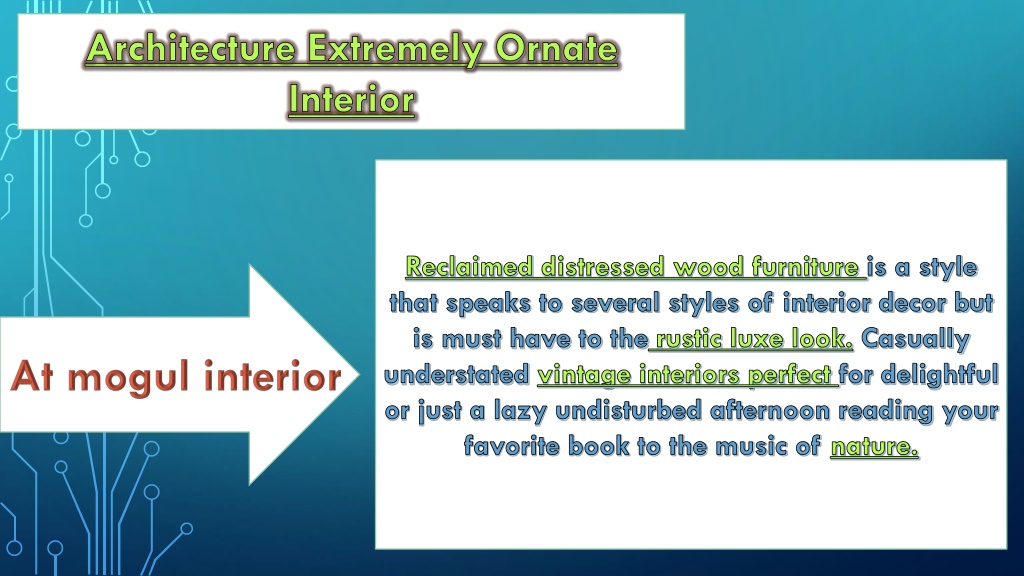 Architecture Extremely Ornate Interior

At mogul interior

Reclaimed distressed wood furniture is a style that speaks to several styles of interior decor but is must have to the rustic luxe look. Casually understated vintage interiors perfect for delightful or just a lazy undisturbed afternoon reading your favorite book to the music of nature.